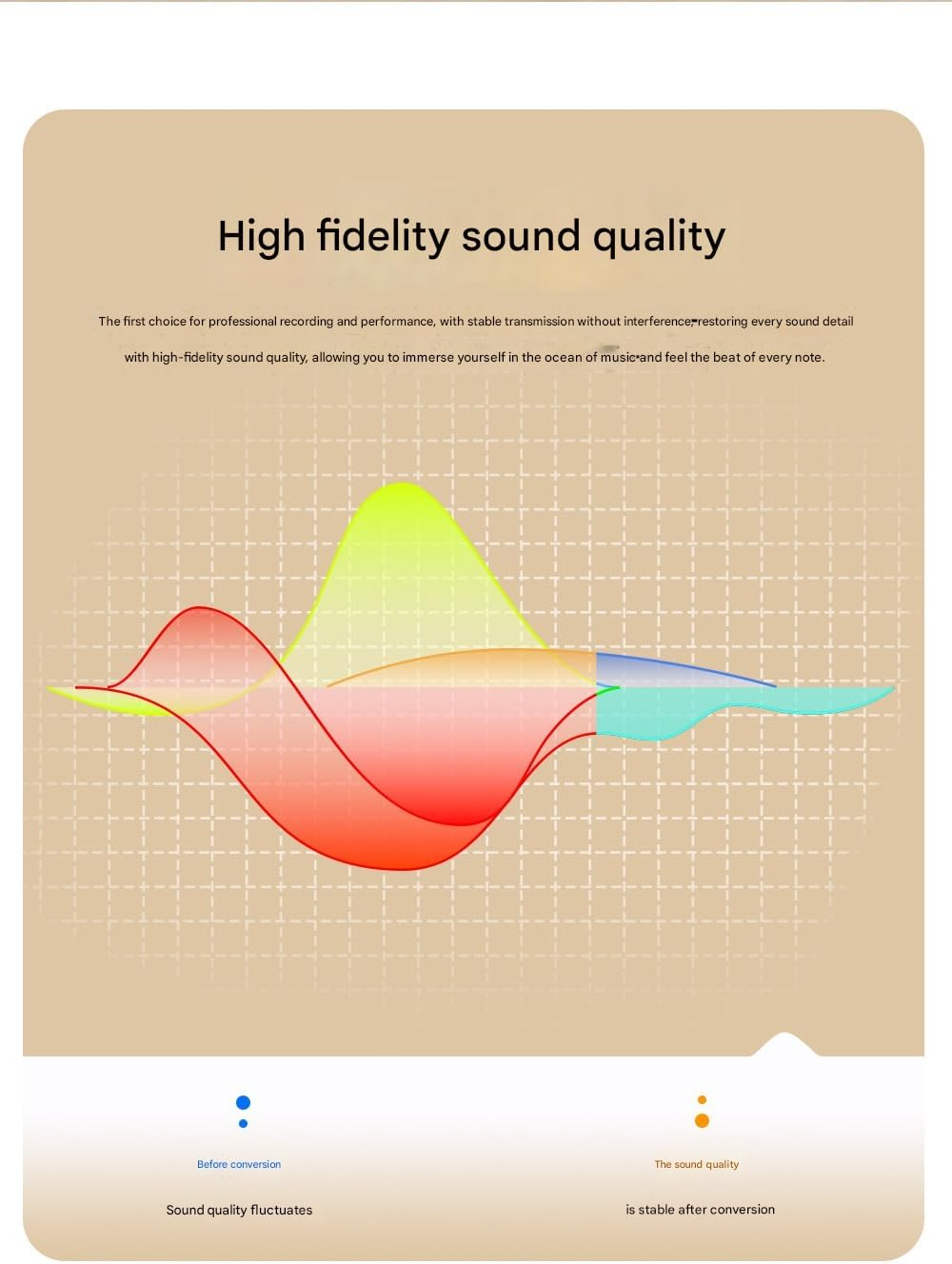 High fidelity sound quality

The first choice for professional recording and performance, with stable transmission without interference, restoring every sound detail with high-fidelity sound quality, allowing you to immerse yourself in the ocean of music and feel the beat of every note.

Before conversion

Sound quality fluctuates

The sound quality

is stable after conversion